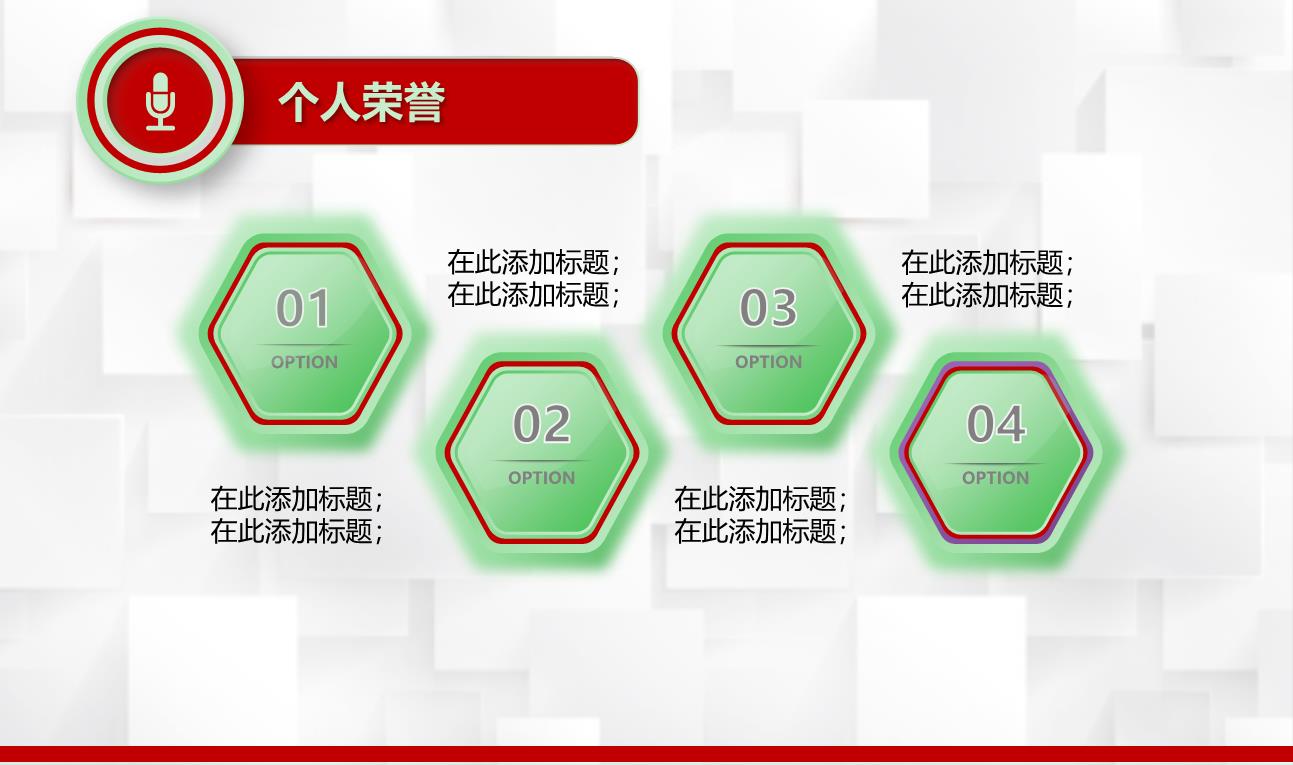 个人荣誉

01
OPTION

在此添加标题；
在此添加标题；

02
OPTION

在此添加标题；
在此添加标题；

03
OPTION

在此添加标题；
在此添加标题；

04
OPTION

在此添加标题；
在此添加标题；